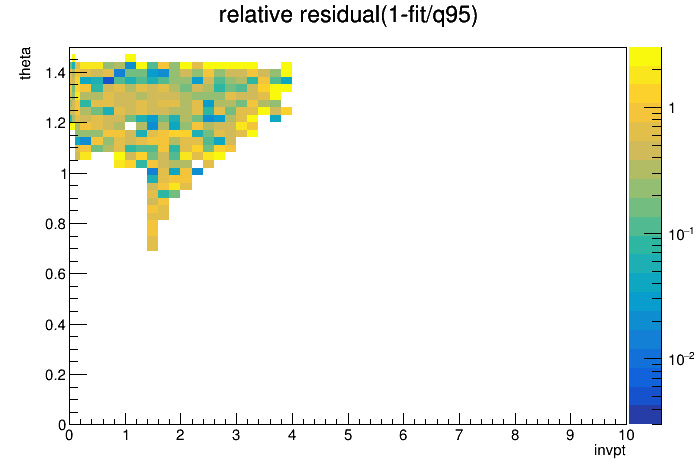 relative residual(1-fit/q95)

theta

1.4
1.2
1
0.8
0.6
0.4
0.2
0

0 1 2 3 4 5 6 7 8 9 10

invpt

1
$10^{-1}$
$10^{-2}$